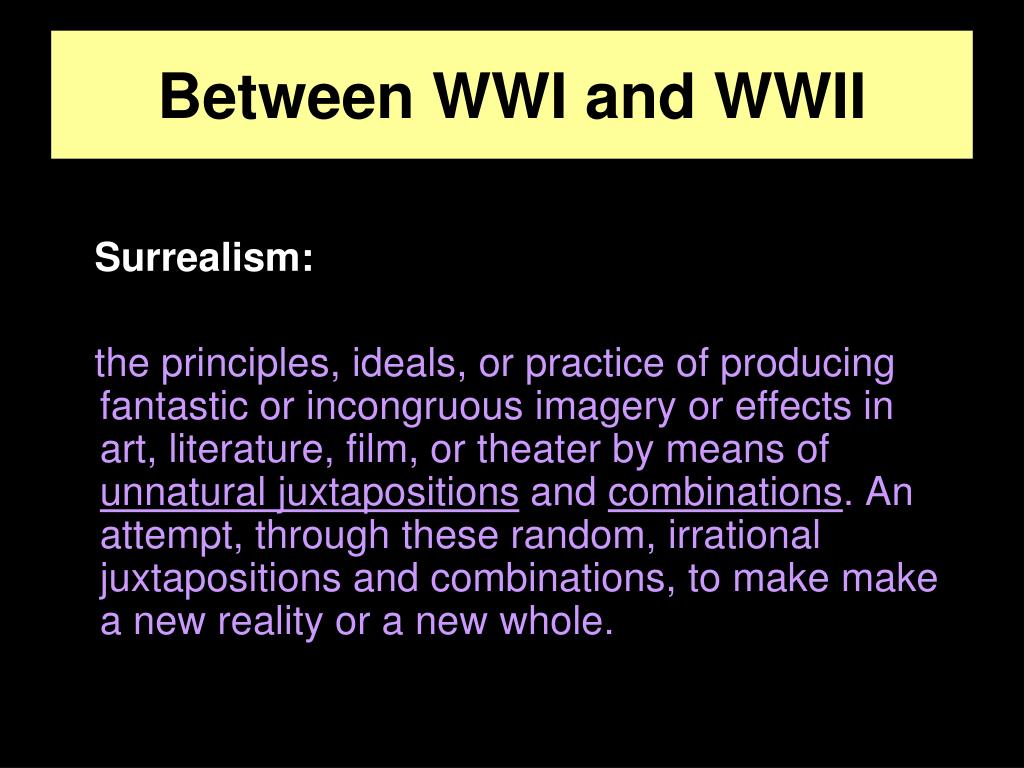 Between WWI and WWII

Surrealism:

the principles, ideals, or practice of producing fantastic or incongruous imagery or effects in art, literature, film, or theater by means of unnatural juxtapositions and combinations. An attempt, through these random, irrational juxtapositions and combinations, to make make a new reality or a new whole.